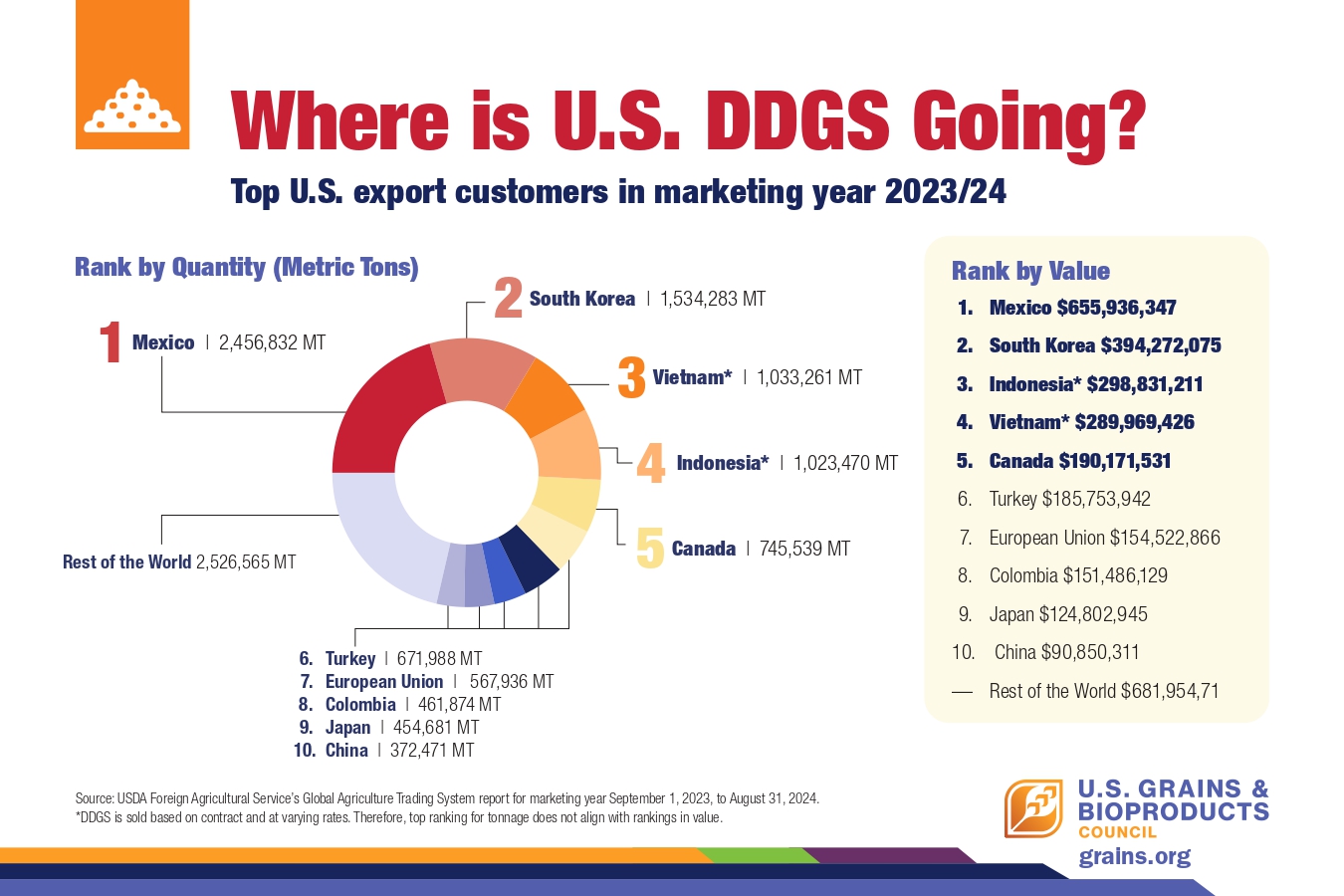 Where is U.S. DDGS Going?

Top U.S. export customers in marketing year 2023/24

Rank by Quantity (Metric Tons)

1 Mexico | 2,456,832 MT

2 South Korea | 1,534,283 MT

3 Vietnam* | 1,033,261 MT

4 Indonesia* | 1,023,470 MT

5 Canada | 745,539 MT

Rest of the World 2,526,565 MT

6. Turkey | 671,988 MT
7. European Union | 567,936 MT
8. Colombia | 461,874 MT
9. Japan | 454,681 MT
10. China | 372,471 MT

Rank by Value

1. Mexico $655,936,347
2. South Korea $394,272,075
3. Indonesia* $298,831,211
4. Vietnam* $289,969,426
5. Canada $190,171,531
6. Turkey $185,753,942
7. European Union $154,522,866
8. Colombia $151,486,129
9. Japan $124,802,945
10. China $90,850,311
— Rest of the World $681,954,71

Source: USDA Foreign Agricultural Service's Global Agriculture Trading System report for marketing year September 1, 2023, to August 31, 2024.
*DDGS is sold based on contract and at varying rates. Therefore, top ranking for tonnage does not align with rankings in value.

U.S. GRAINS & BIOPRODUCTS COUNCIL
grains.org